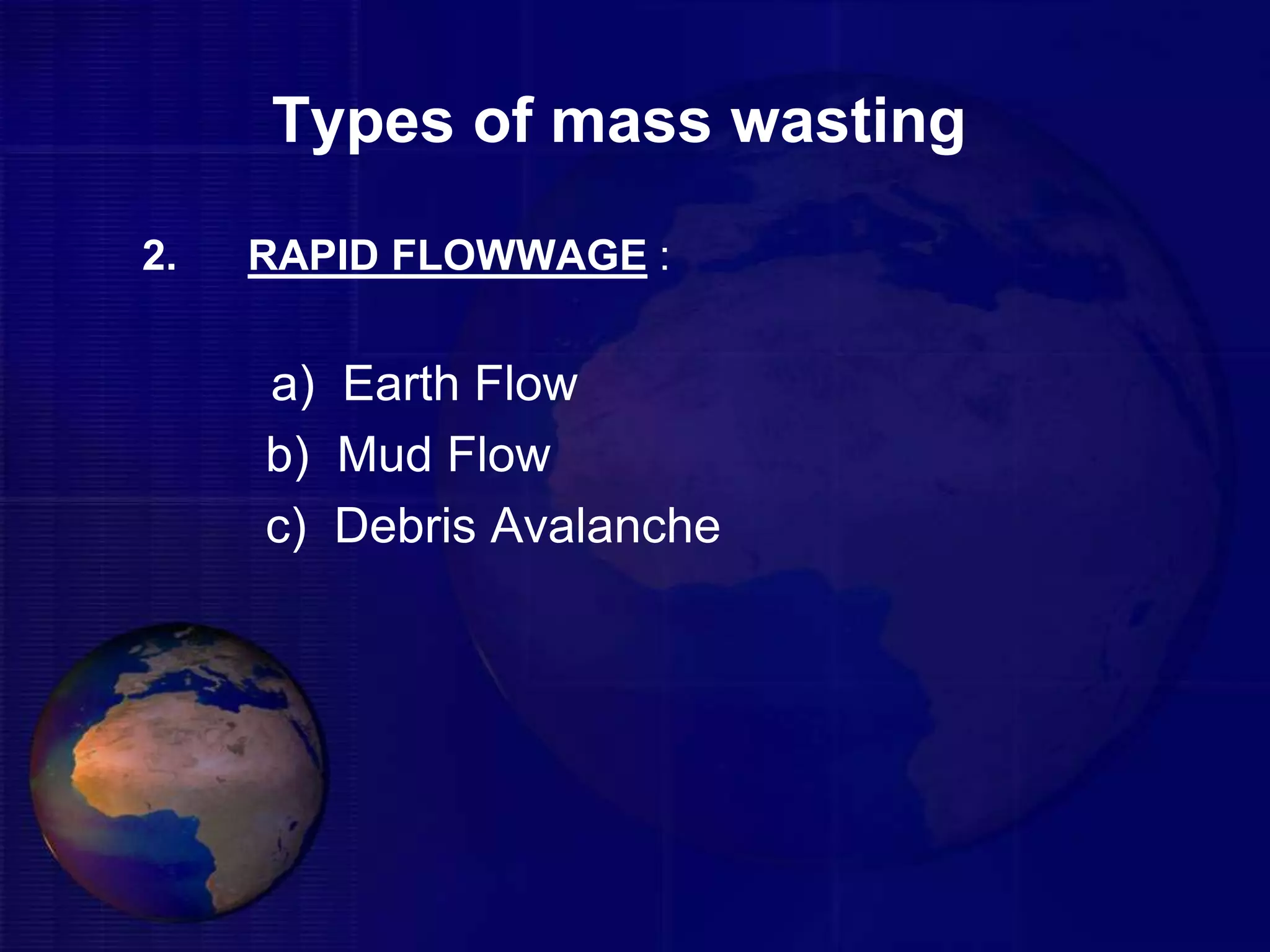 Types of mass wasting

2. RAPID FLOWWAGE :

a) Earth Flow
b) Mud Flow
c) Debris Avalanche